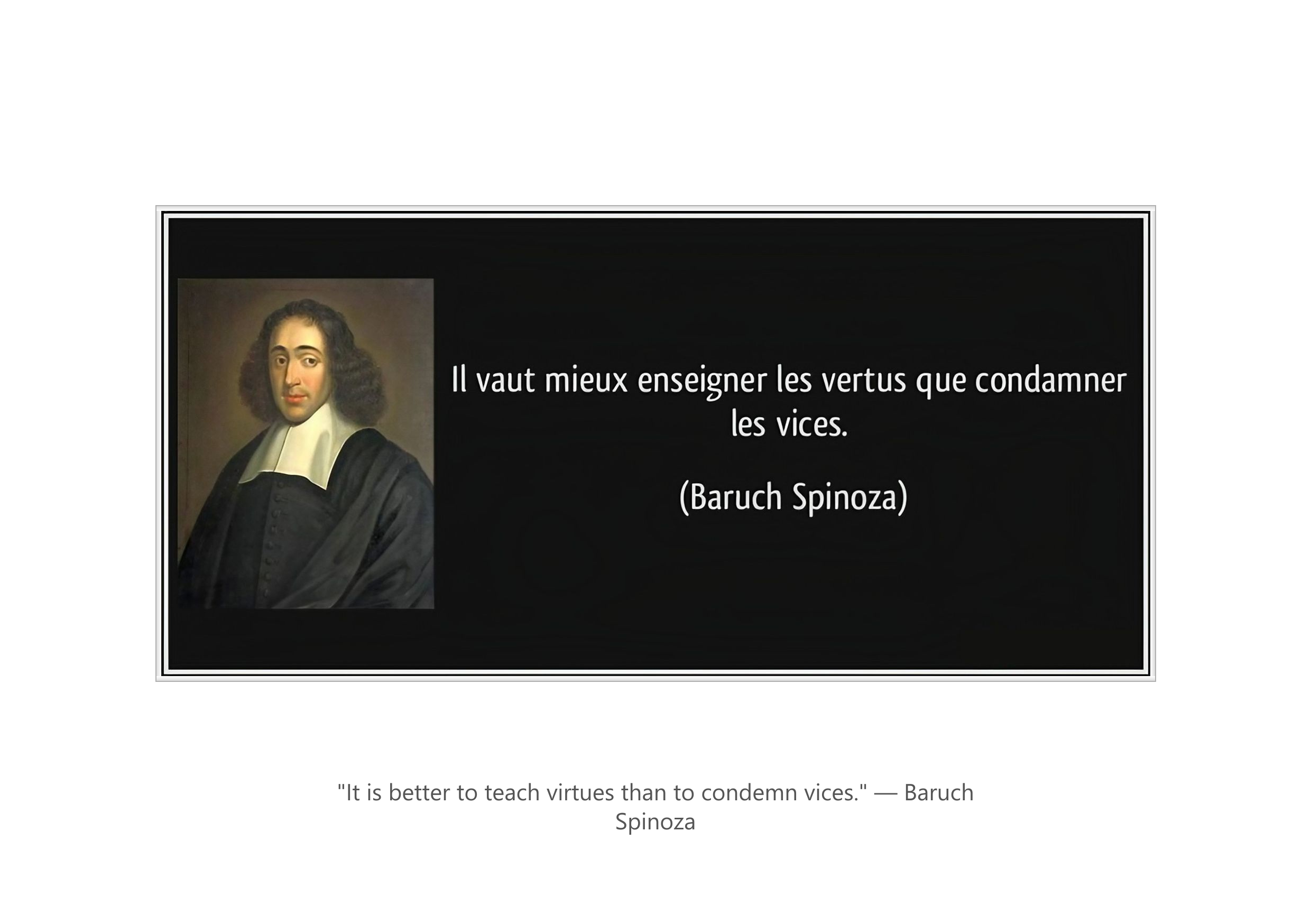 Il vaut mieux enseigner les vertus que condamner les vices.

(Baruch Spinoza)

"It is better to teach virtues than to condemn vices." — Baruch Spinoza